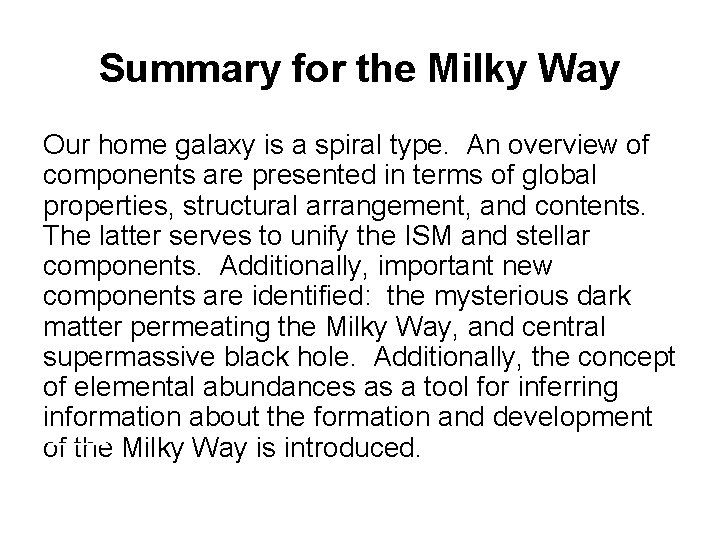 Summary for the Milky Way

Our home galaxy is a spiral type. An overview of components are presented in terms of global properties, structural arrangement, and contents. The latter serves to unify the ISM and stellar components. Additionally, important new components are identified: the mysterious dark matter permeating the Milky Way, and central supermassive black hole. Additionally, the concept of elemental abundances as a tool for inferring information about the formation and development of the Milky Way is introduced.